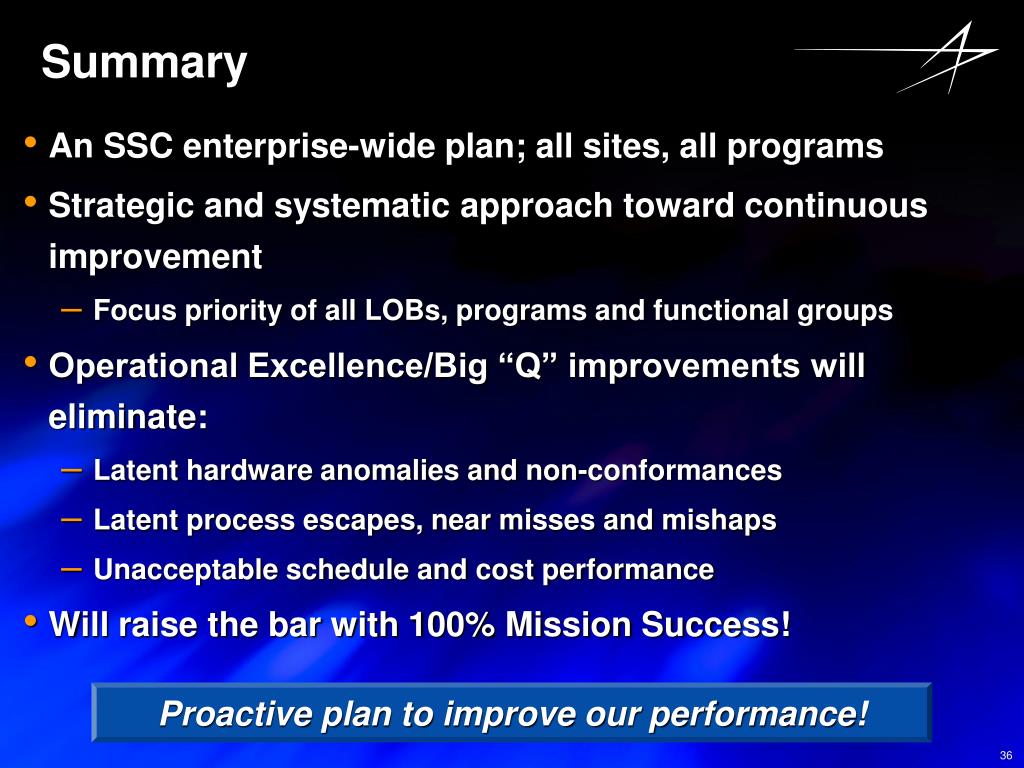 Summary

• An SSC enterprise-wide plan; all sites, all programs

• Strategic and systematic approach toward continuous improvement

– Focus priority of all LOBs, programs and functional groups

• Operational Excellence/Big “Q” improvements will eliminate:

– Latent hardware anomalies and non-conformances

– Latent process escapes, near misses and mishaps

– Unacceptable schedule and cost performance

• Will raise the bar with 100% Mission Success!

Proactive plan to improve our performance!

36